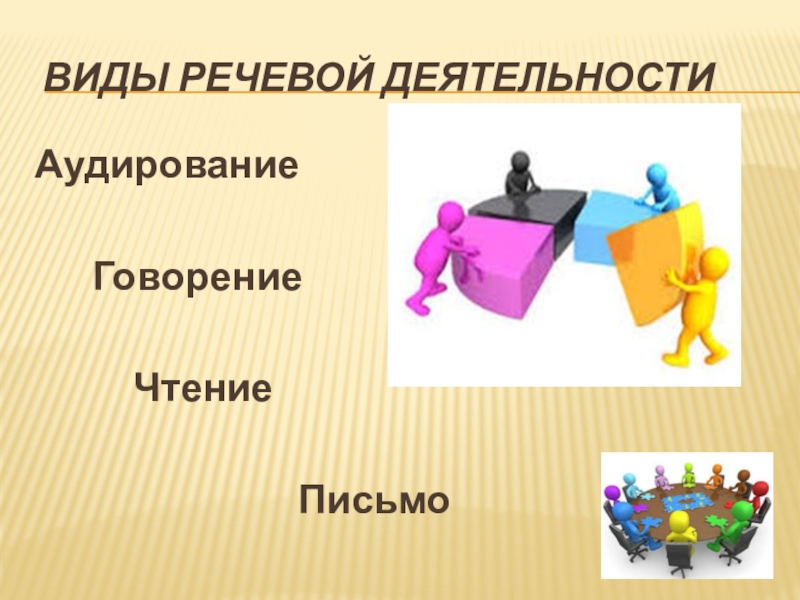 ВИДЫ РЕЧЕВОЙ ДЕЯТЕЛЬНОСТИ

Аудирование

Говорение

Чтение

Письмо